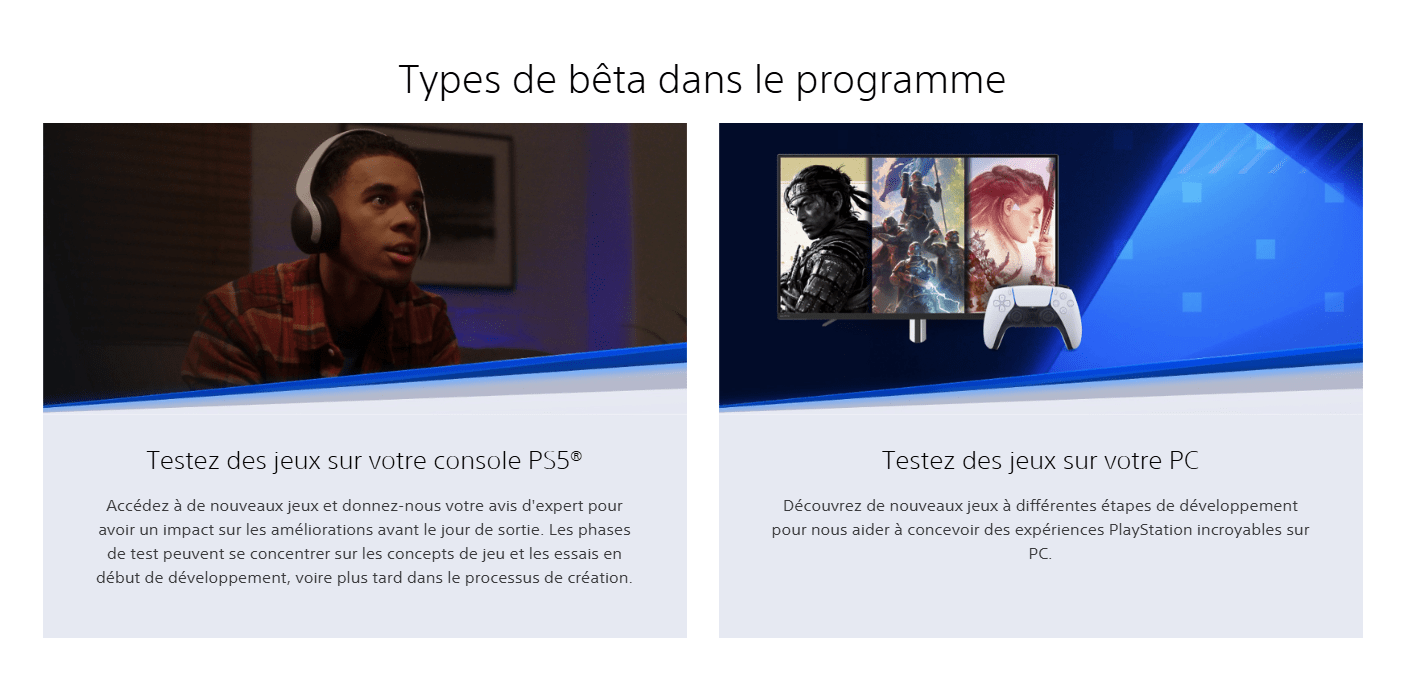 Types de bêta dans le programme

Testez des jeux sur votre console PS5®

Accédez à de nouveaux jeux et donnez-nous votre avis d'expert pour avoir un impact sur les améliorations avant le jour de sortie. Les phases de test peuvent se concentrer sur les concepts de jeu et les essais en début de développement, voire plus tard dans le processus de création.

Testez des jeux sur votre PC

Découvrez de nouveaux jeux à différentes étapes de développement pour nous aider à concevoir des expériences PlayStation incroyables sur PC.